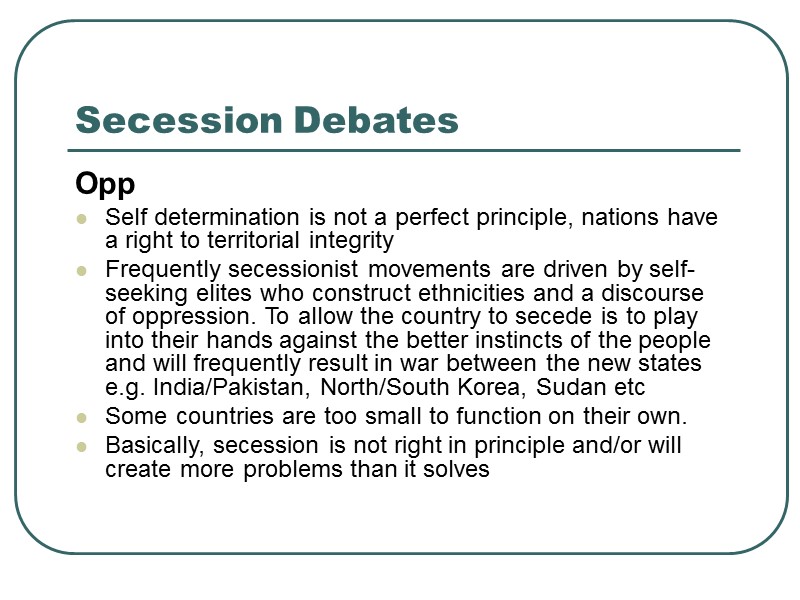 Secession Debates

Opp

- Self determination is not a perfect principle, nations have a right to territorial integrity
- Frequently secessionist movements are driven by self-seeking elites who construct ethnicities and a discourse of oppression. To allow the country to secede is to play into their hands against the better instincts of the people and will frequently result in war between the new states e.g. India/Pakistan, North/South Korea, Sudan etc
- Some countries are too small to function on their own.
- Basically, secession is not right in principle and/or will create more problems than it solves